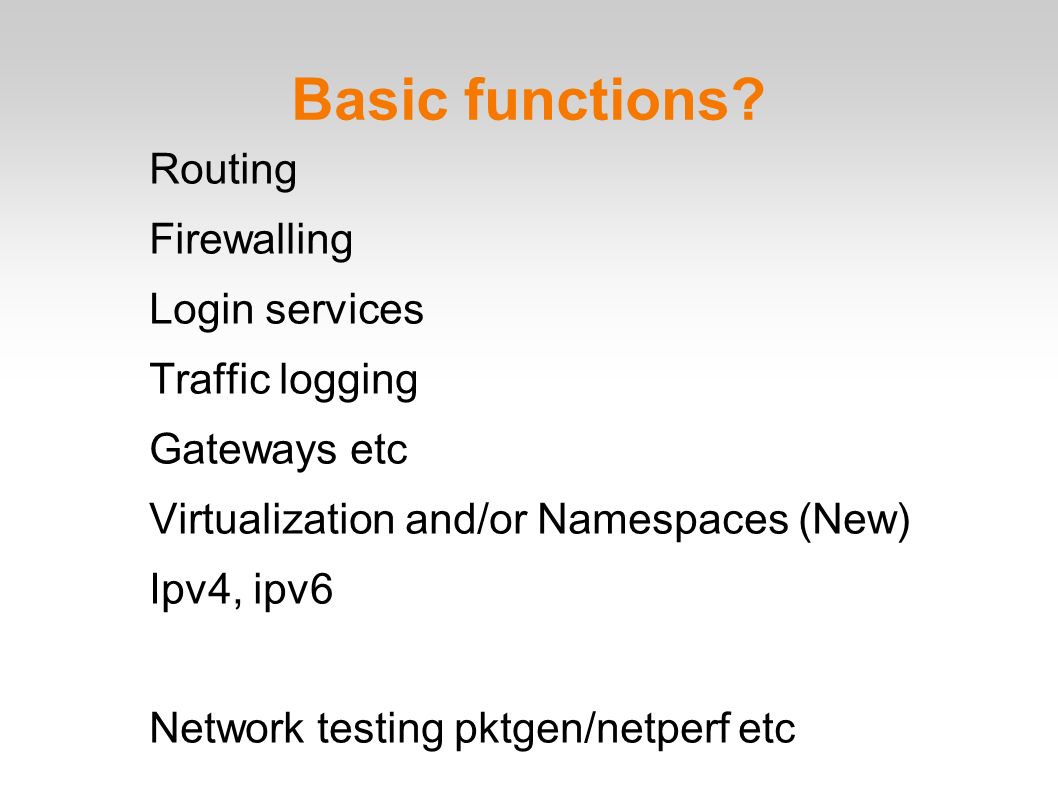 Basic functions?

Routing

Firewalling

Login services

Traffic logging

Gateways etc

Virtualization and/or Namespaces (New)

Ipv4, ipv6

Network testing pktgen/netperf etc